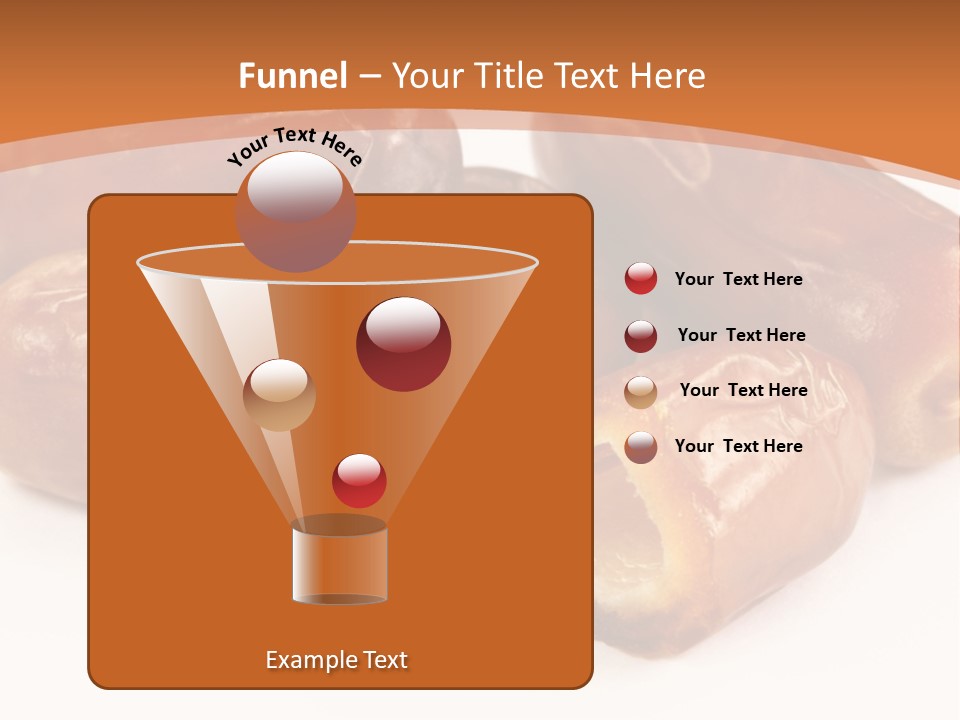 Funnel – Your Title Text Here

Your Text Here

Your Text Here

Your Text Here

Your Text Here

Your Text Here

Example Text